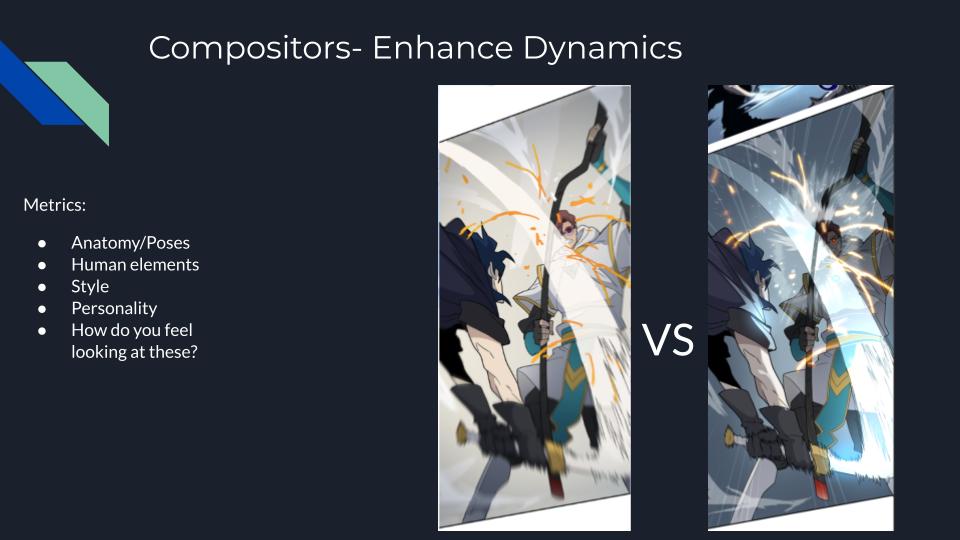 Compositors- Enhance Dynamics

Metrics:

• Anatomy/Poses
• Human elements
• Style
• Personality
• How do you feel looking at these?

VS